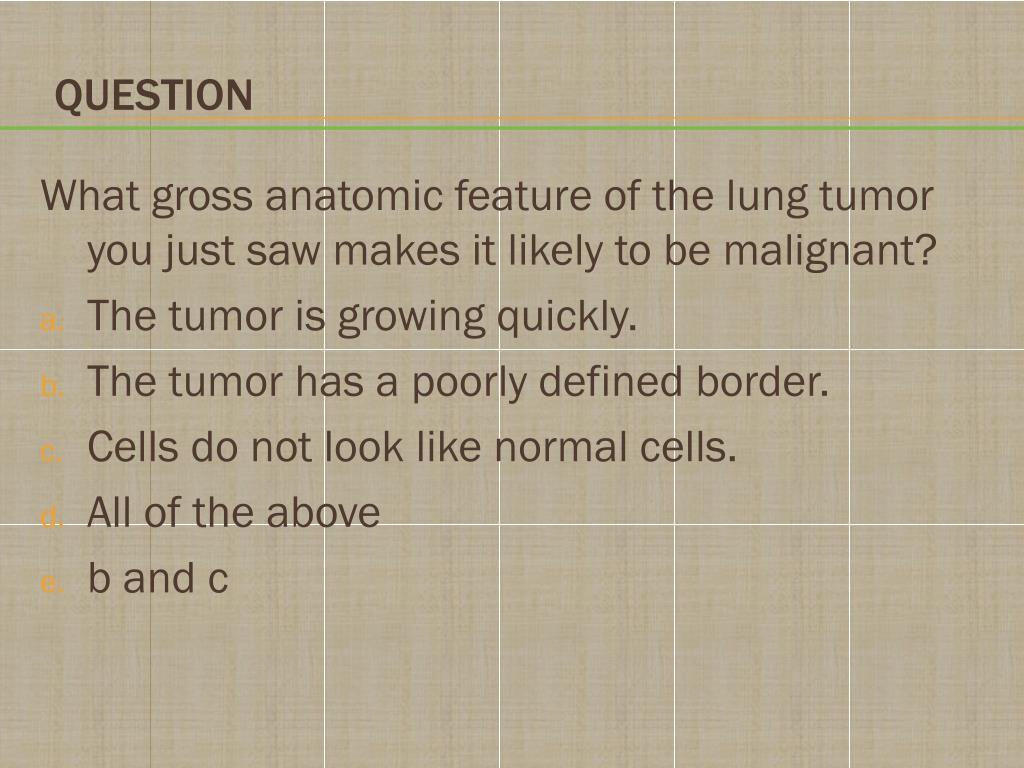 QUESTION

What gross anatomic feature of the lung tumor you just saw makes it likely to be malignant?

a. The tumor is growing quickly.

b. The tumor has a poorly defined border.

c. Cells do not look like normal cells.

d. All of the above

e. b and c